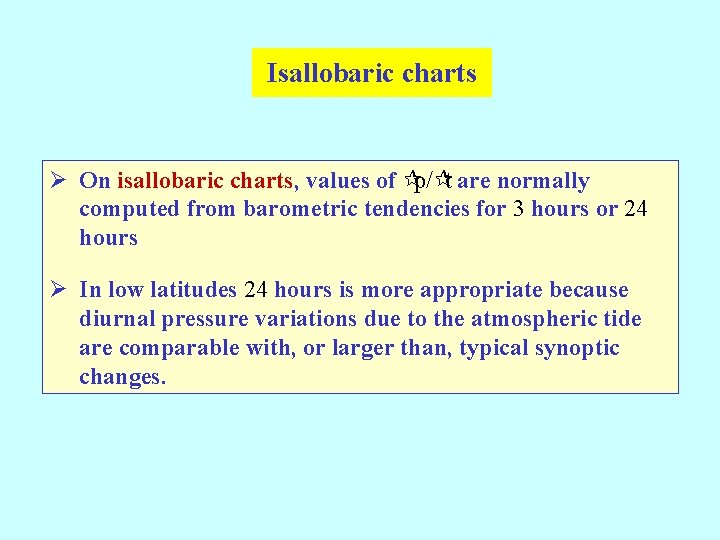 Isallobaric charts

➢ On isallobaric charts, values of ☆p/☆t are normally computed from barometric tendencies for 3 hours or 24 hours

➢ In low latitudes 24 hours is more appropriate because diurnal pressure variations due to the atmospheric tide are comparable with, or larger than, typical synoptic changes.